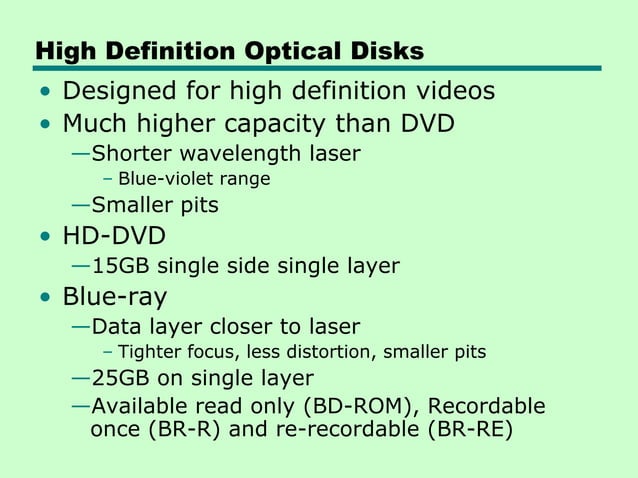 High Definition Optical Disks

• Designed for high definition videos
• Much higher capacity than DVD
—Shorter wavelength laser
– Blue-violet range
—Smaller pits
• HD-DVD
—15GB single side single layer
• Blue-ray
—Data layer closer to laser
– Tighter focus, less distortion, smaller pits
—25GB on single layer
—Available read only (BD-ROM), Recordable once (BR-R) and re-recordable (BR-RE)